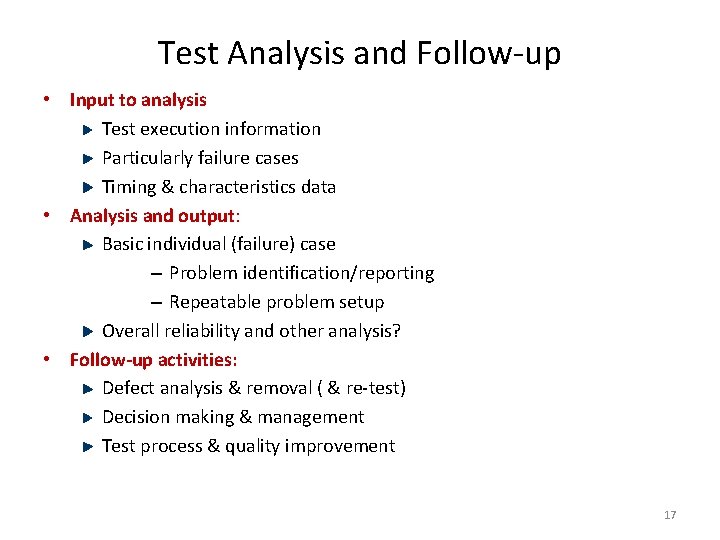 Test Analysis and Follow-up

• Input to analysis
  ▶ Test execution information
  ▶ Particularly failure cases
  ▶ Timing & characteristics data
• Analysis and output:
  ▶ Basic individual (failure) case
    – Problem identification/reporting
    – Repeatable problem setup
  ▶ Overall reliability and other analysis?
• Follow-up activities:
  ▶ Defect analysis & removal ( & re-test)
  ▶ Decision making & management
  ▶ Test process & quality improvement

17